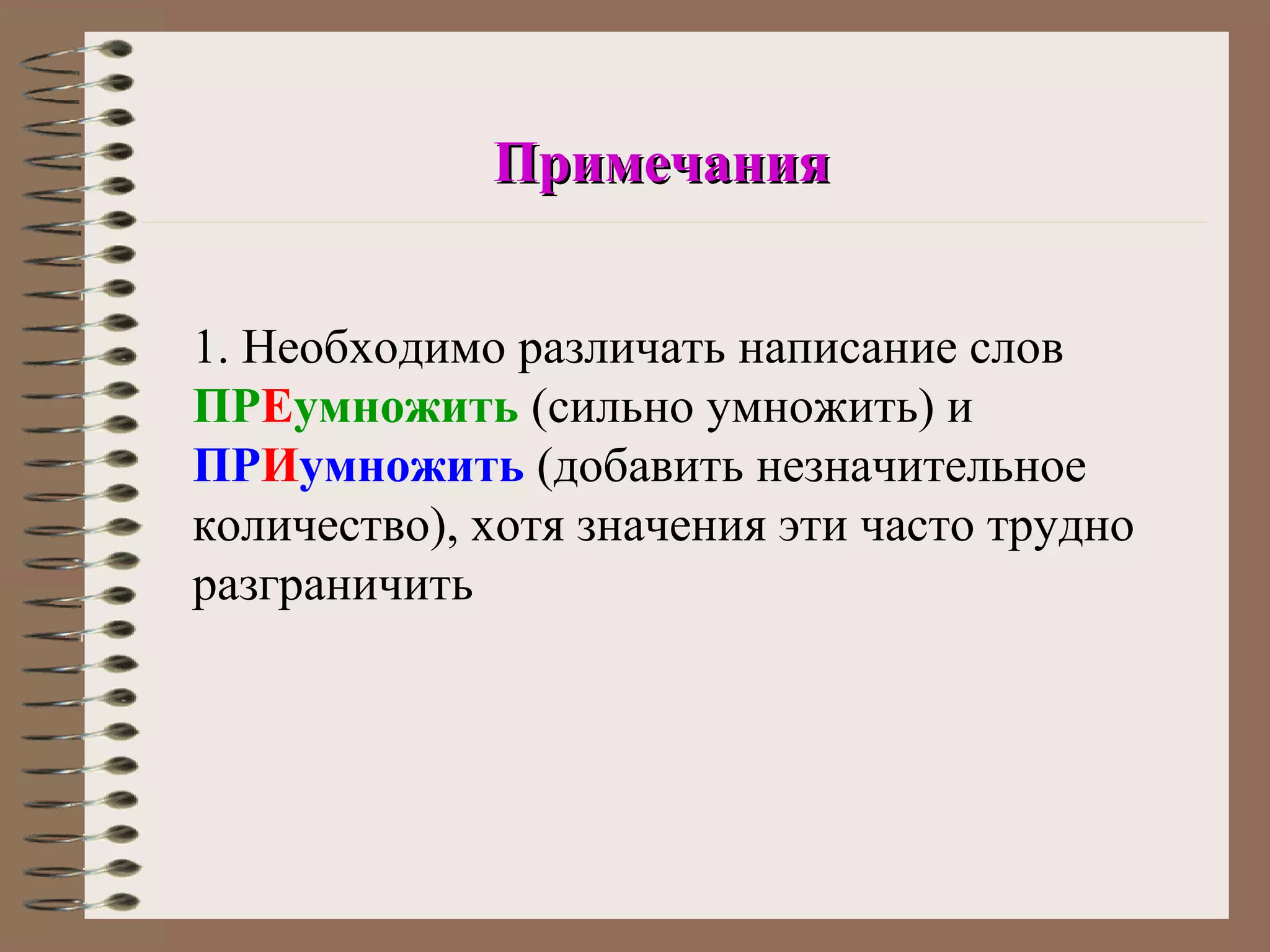 Примечания

1. Необходимо различать написание слов ПРЕумножить (сильно умножить) и ПРИумножить (добавить незначительное количество), хотя значения эти часто трудно разграничить